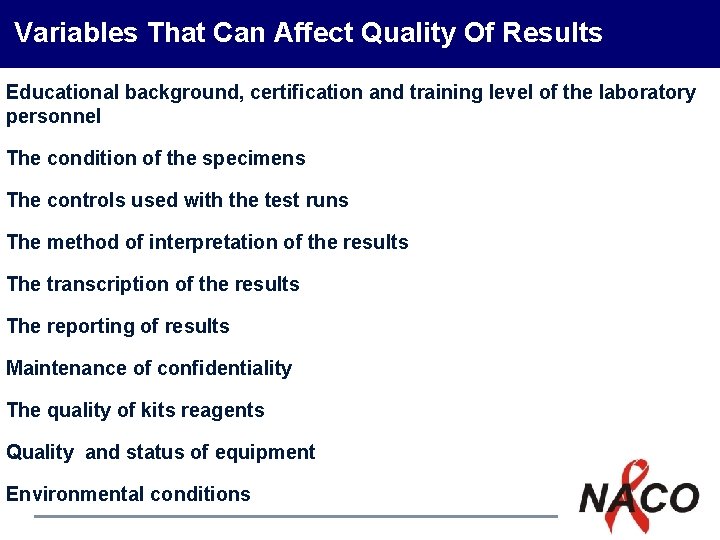 Variables That Can Affect Quality Of Results

Educational background, certification and training level of the laboratory personnel

The condition of the specimens

The controls used with the test runs

The method of interpretation of the results

The transcription of the results

The reporting of results

Maintenance of confidentiality

The quality of kits reagents

Quality and status of equipment

Environmental conditions

NACO